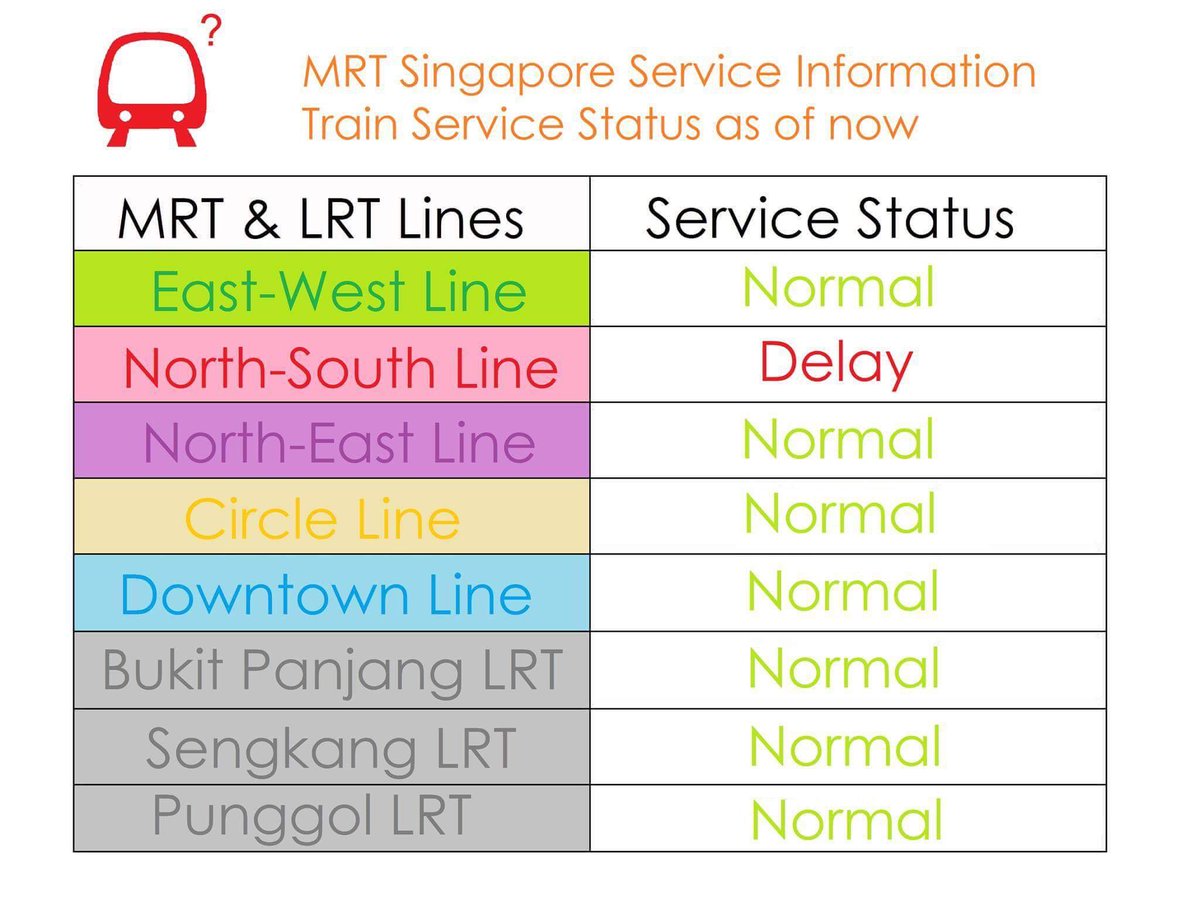 ?

MRT Singapore Service Information
Train Service Status as of now

| MRT & LRT Lines | Service Status |
|---|---|
| East-West Line | Normal |
| North-South Line | Delay |
| North-East Line | Normal |
| Circle Line | Normal |
| Downtown Line | Normal |
| Bukit Panjang LRT | Normal |
| Sengkang LRT | Normal |
| Punggol LRT | Normal |